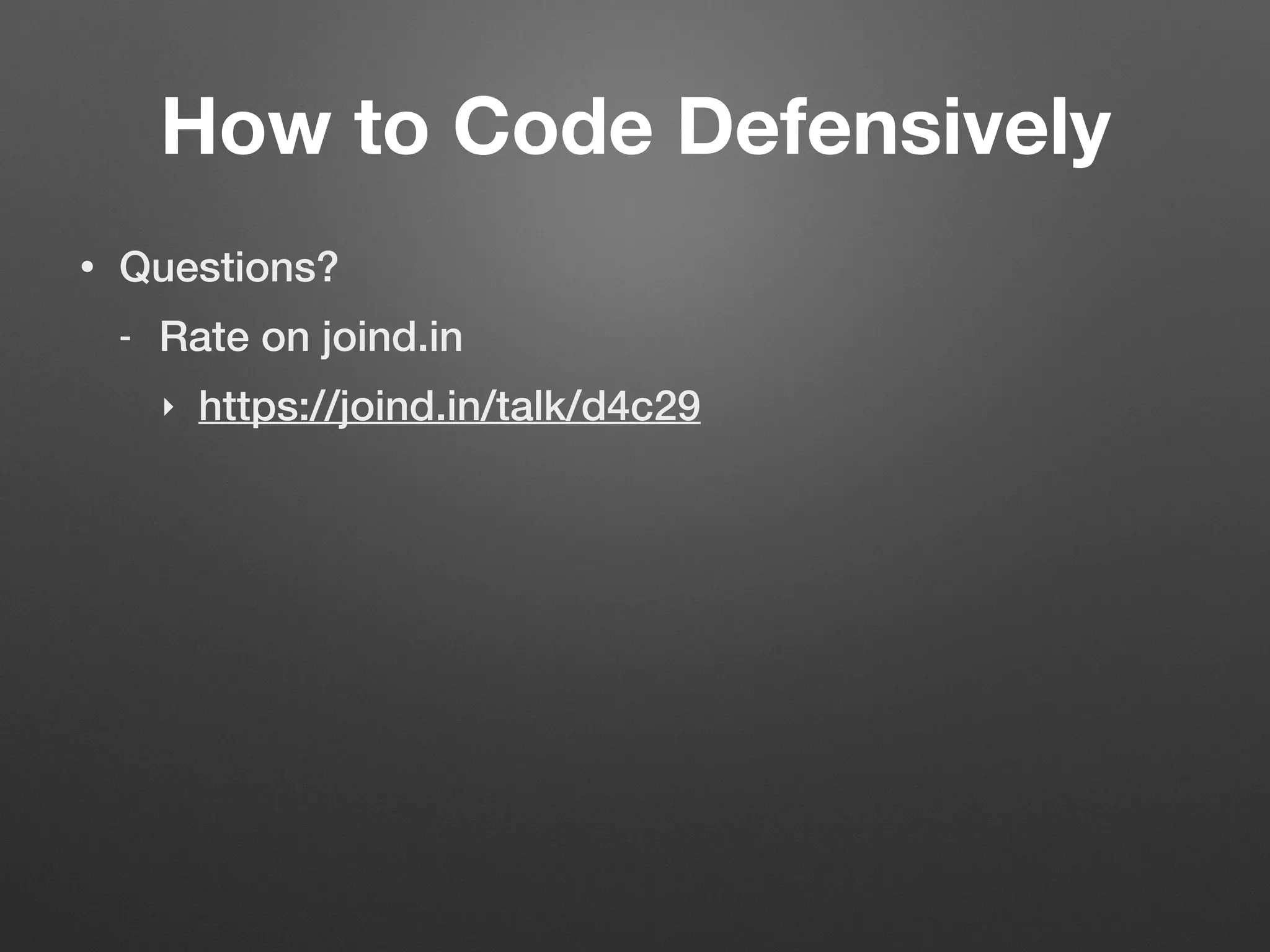 How to Code Defensively

• Questions?

- Rate on joind.in

‣ https://joind.in/talk/d4c29